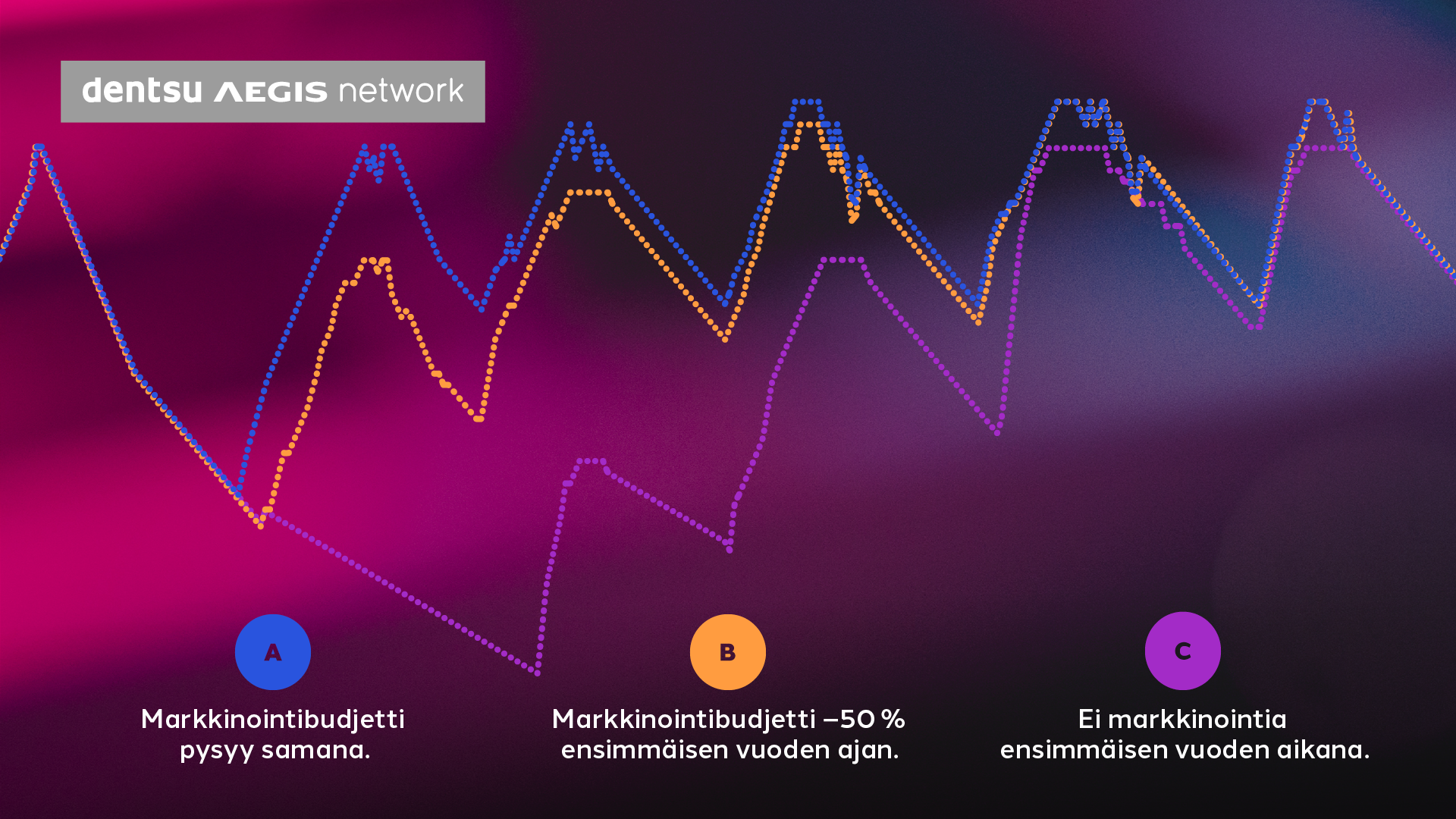 dentsu AEGIS network

A

Markkinointibudjetti pysyy samana.

B

Markkinointibudjetti –50 % ensimmäisen vuoden ajan.

C

Ei markkinointia ensimmäisen vuoden aikana.